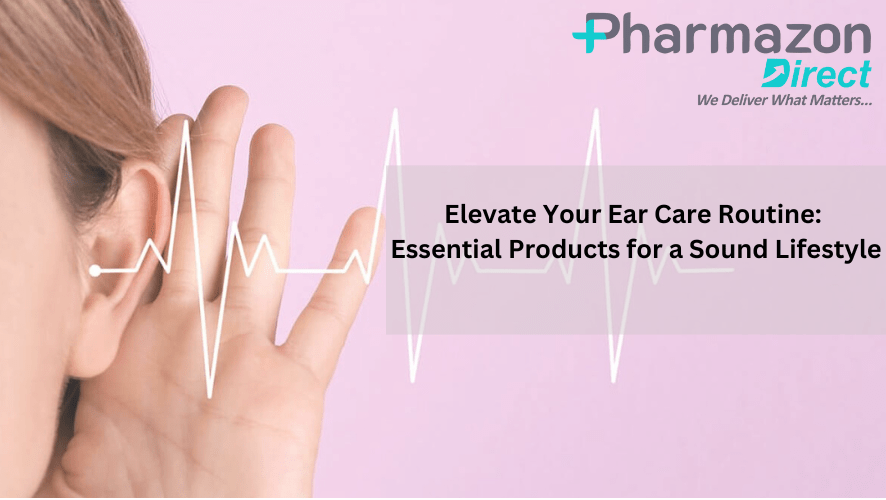 Pharmazon
Direct
We Deliver What Matters...

Elevate Your Ear Care Routine:
Essential Products for a Sound Lifestyle